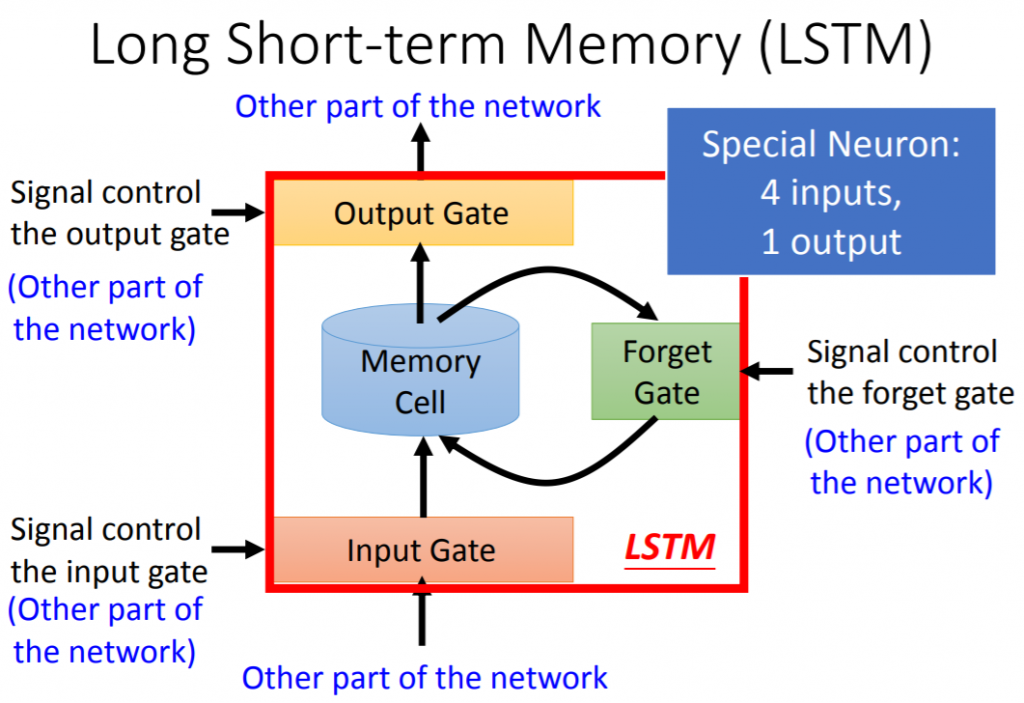 Long Short-term Memory (LSTM)

Other part of the network

Special Neuron:
4 inputs,
1 output

Signal control the output gate
(Other part of the network)

Output Gate

Memory Cell

Forget Gate

Signal control the forget gate
(Other part of the network)

Signal control the input gate
(Other part of the network)

Input Gate

LSTM

Other part of the network